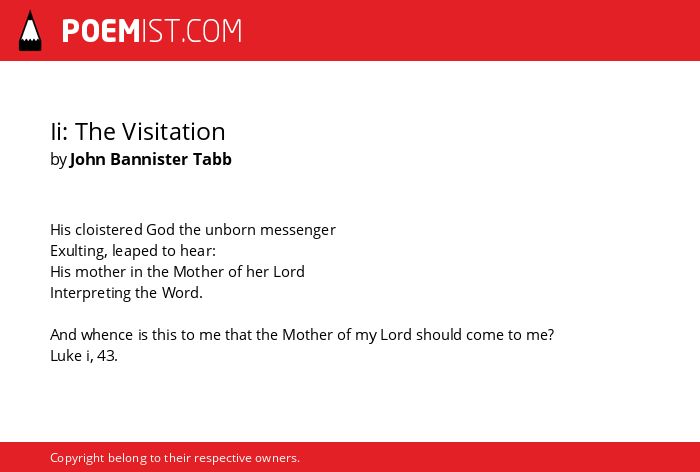 POEMIST.COM

Ii: The Visitation
by John Bannister Tabb

His cloistered God the unborn messenger
Exulting, leaped to hear:
His mother in the Mother of her Lord
Interpreting the Word.

And whence is this to me that the Mother of my Lord should come to me?
Luke i, 43.

Copyright belong to their respective owners.